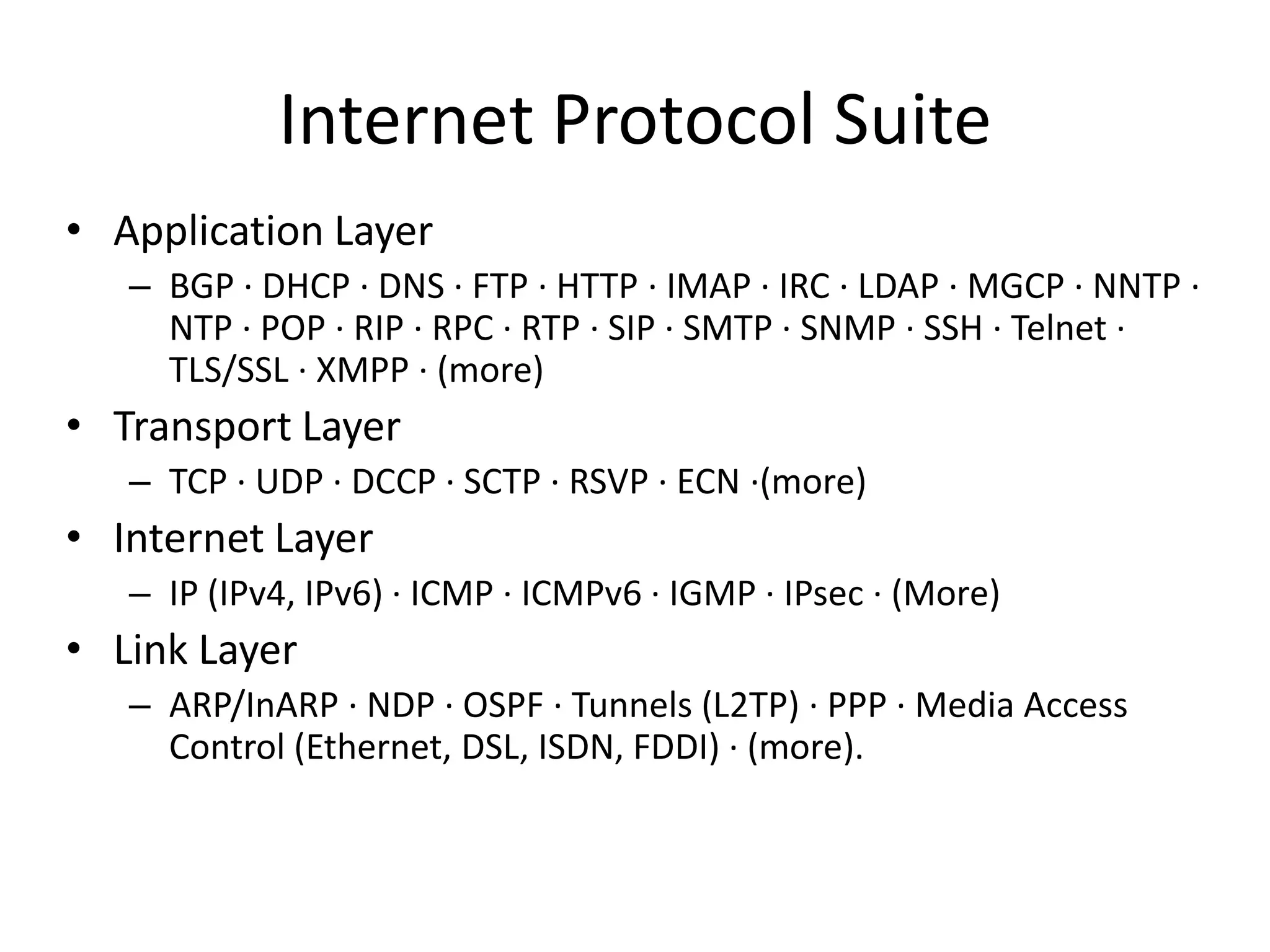 Internet Protocol Suite

• Application Layer
– BGP · DHCP · DNS · FTP · HTTP · IMAP · IRC · LDAP · MGCP · NNTP · NTP · POP · RIP · RPC · RTP · SIP · SMTP · SNMP · SSH · Telnet · TLS/SSL · XMPP · (more)

• Transport Layer
– TCP · UDP · DCCP · SCTP · RSVP · ECN ·(more)

• Internet Layer
– IP (IPv4, IPv6) · ICMP · ICMPv6 · IGMP · IPsec · (More)

• Link Layer
– ARP/InARP · NDP · OSPF · Tunnels (L2TP) · PPP · Media Access Control (Ethernet, DSL, ISDN, FDDI) · (more).